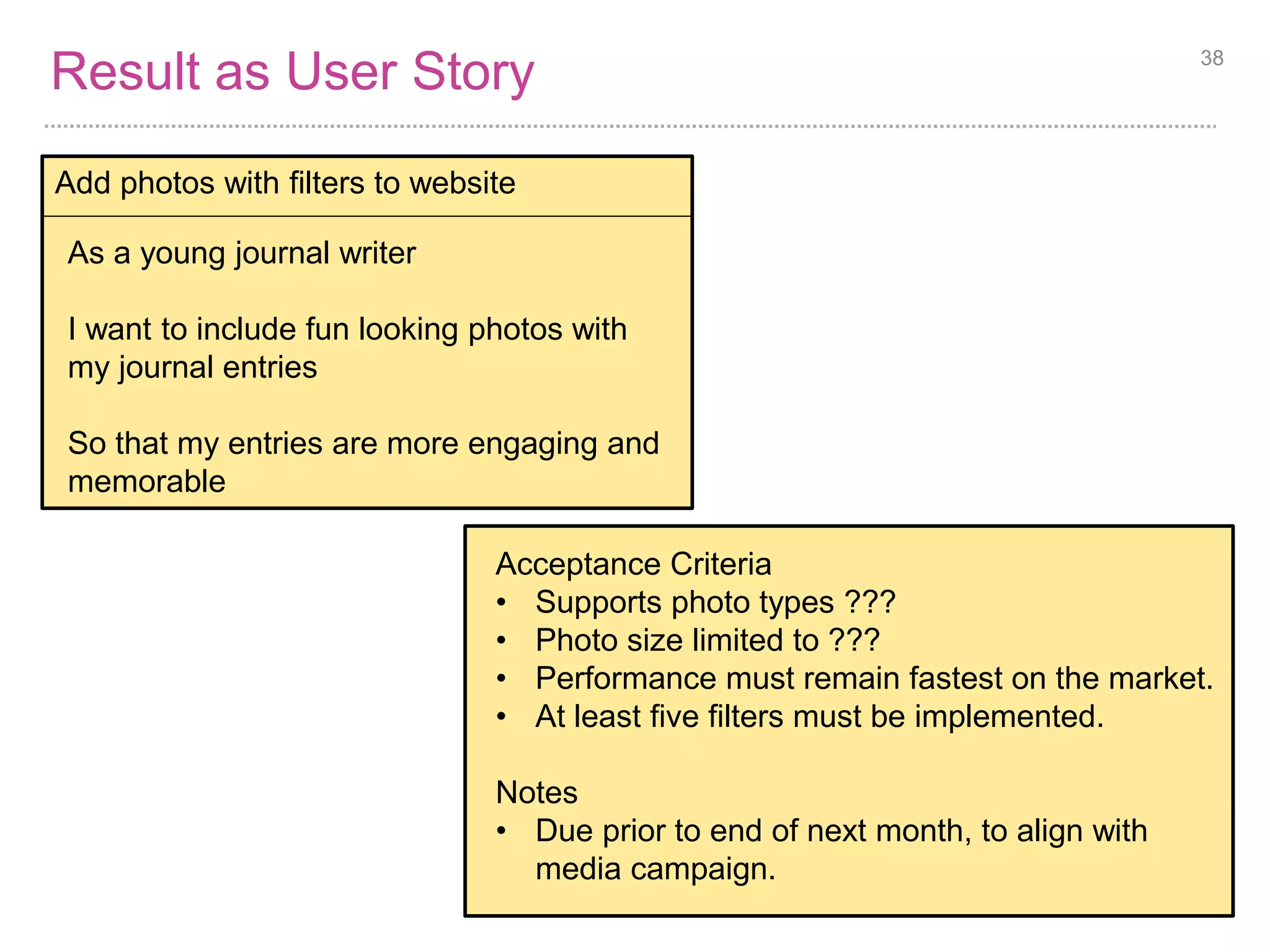 Result as User Story

38

Add photos with filters to website

As a young journal writer

I want to include fun looking photos with my journal entries

So that my entries are more engaging and memorable

Acceptance Criteria
• Supports photo types ???
• Photo size limited to ???
• Performance must remain fastest on the market.
• At least five filters must be implemented.

Notes
• Due prior to end of next month, to align with media campaign.